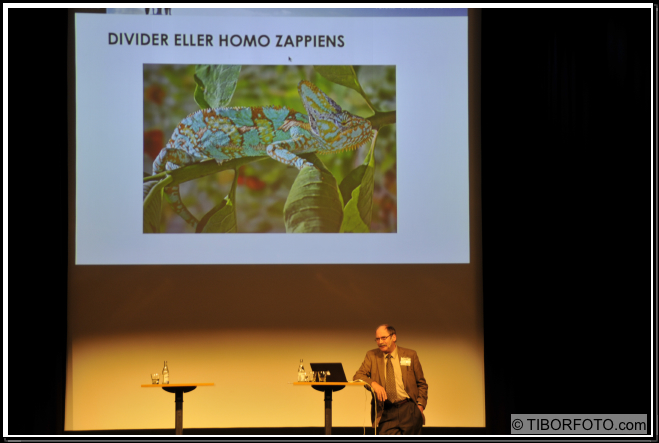 DIVIDER ELLER HOMO ZAPPIENS

© TIBORFOTO.com